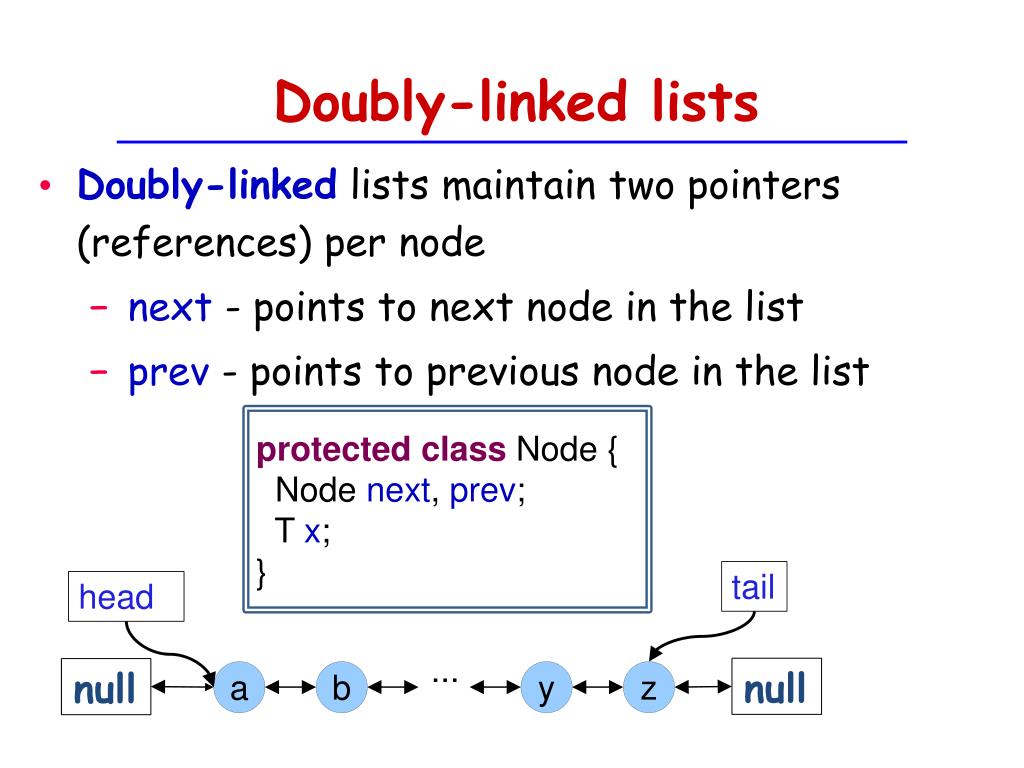 Doubly-linked lists

• Doubly-linked lists maintain two pointers (references) per node
  – next - points to next node in the list
  – prev - points to previous node in the list

protected class Node {
  Node next, prev;
  T x;
}

head

tail

null a b ... y z null